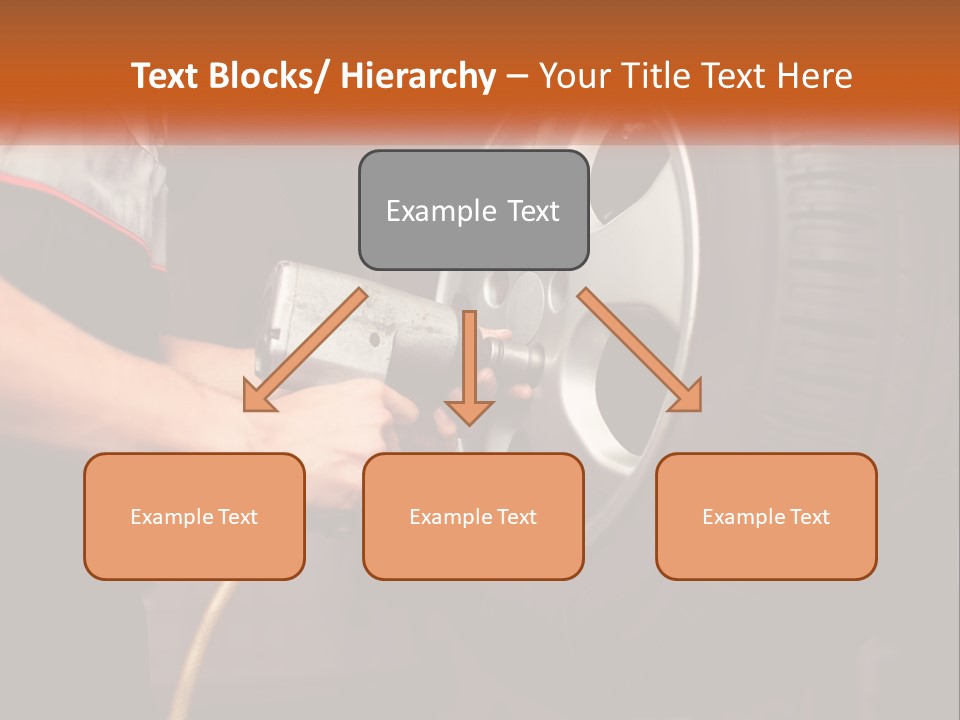 Text Blocks/ Hierarchy – Your Title Text Here

Example Text

Example Text

Example Text

Example Text